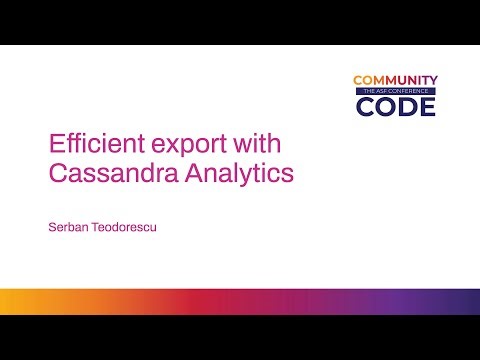 COMMUNITY
THE ASF CONFERENCE
CODE

Efficient export with Cassandra Analytics

Serban Teodorescu